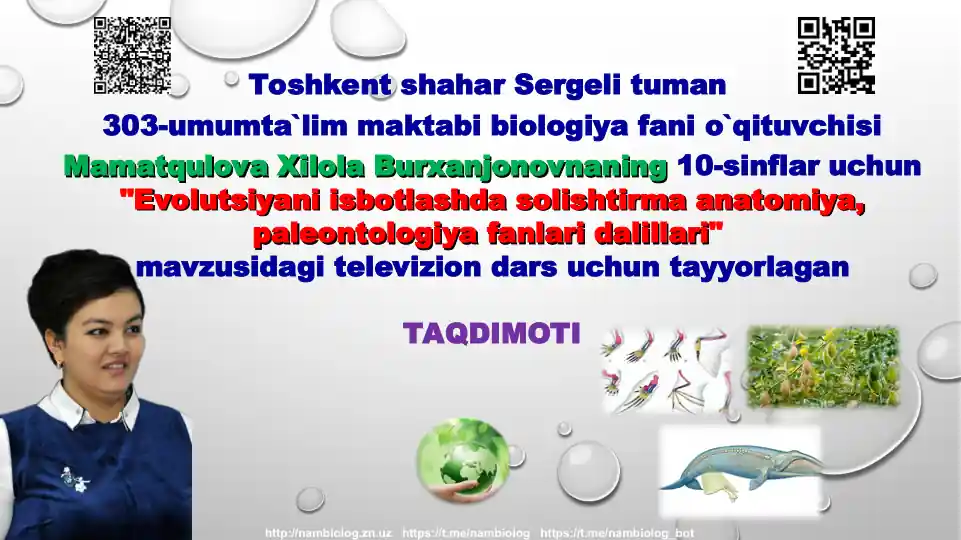 Toshkent shahar Sergeli tuman
303-umumta`lim maktabi biologiya fani o`qituvchisi
Mamatqulova Xilola Burxanjonovnaning 10-sinflar uchun
"Evolutsiyani isbotlashda solishtirma anatomiya, paleontologiya fanlari dalillari"
mavzusidagi televizion dars uchun tayyorlagan

TAQDIMOTI

http://nambiolog.zn.uz https://t.me/nambiolog https://t.me/nambiolog_bot